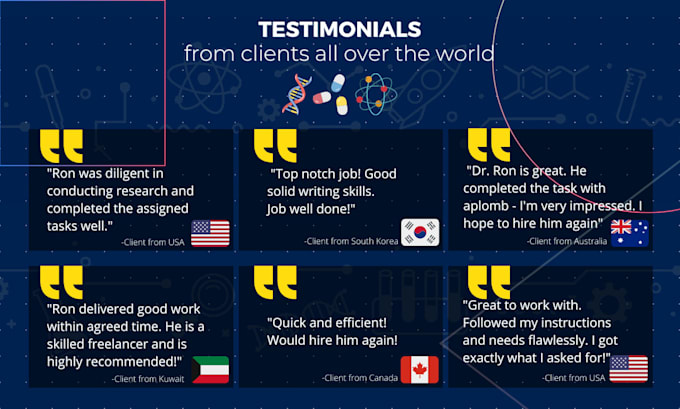 TESTIMONIALS
from clients all over the world

"Ron was diligent in conducting research and completed the assigned tasks well."
-Client from USA

"Top notch job! Good solid writing skills. Job well done!"
-Client from South Korea

"Dr. Ron is great. He completed the task with aplomb - I'm very impressed. I hope to hire him again"
-Client from Australia

"Ron delivered good work within agreed time. He is a skilled freelancer and is highly recommended!"
-Client from Kuwait

"Quick and efficient! Would hire him again!
-Client from Canada

"Great to work with. Followed my instructions and needs flawlessly. I got exactly what I asked for!"
-Client from USA